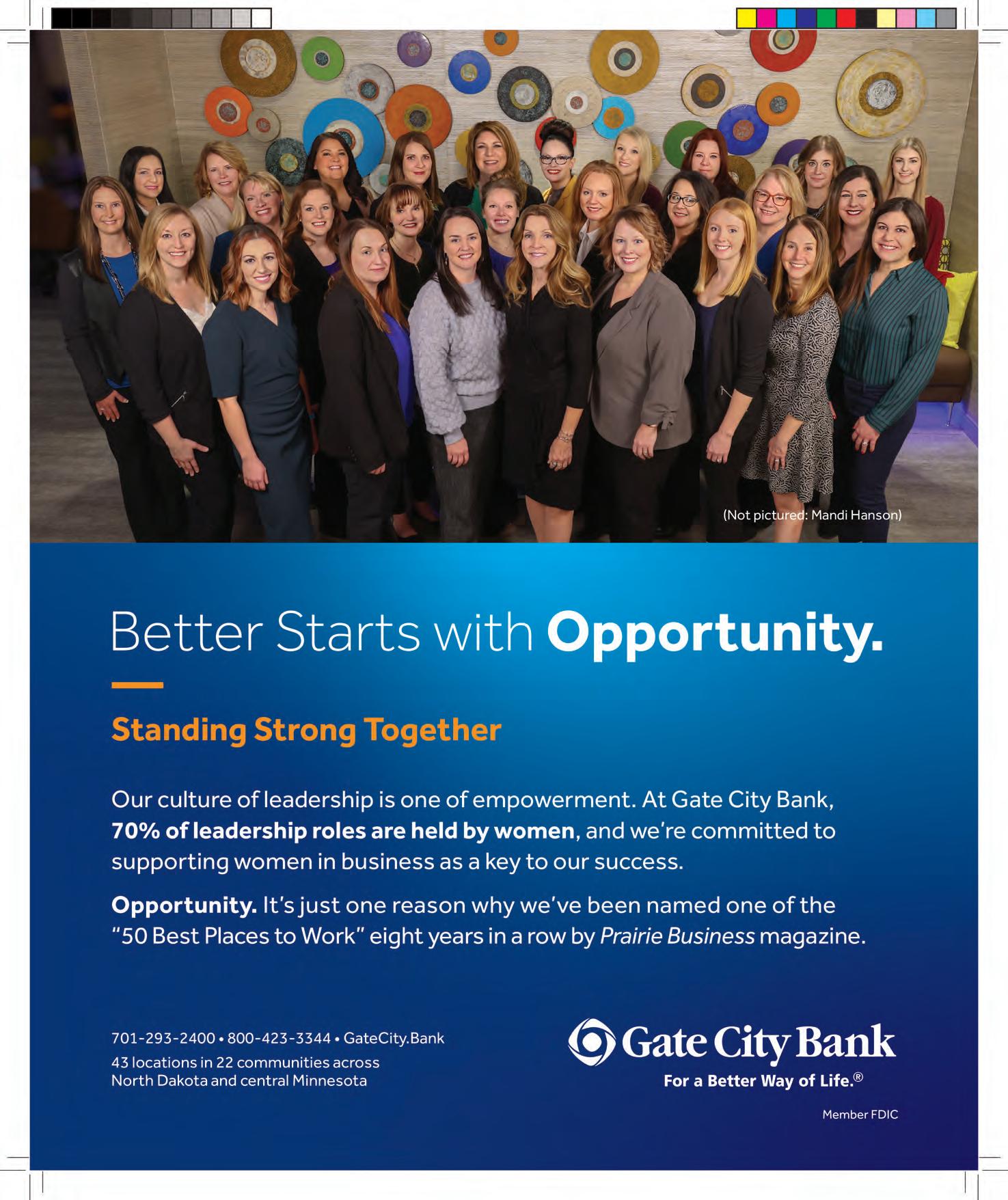 (Not pictured: Mandi Hanson)

Better Starts with Opportunity.

Standing Strong Together

Our culture of leadership is one of empowerment. At Gate City Bank, 70% of leadership roles are held by women, and we're committed to supporting women in business as a key to our success.

Opportunity. It's just one reason why we've been named one of the "50 Best Places to Work" eight years in a row by Prairie Business magazine.

701-293-2400 • 800-423-3344 • GateCity.Bank
43 locations in 22 communities across North Dakota and central Minnesota

Gate City Bank
For a Better Way of Life.®

Member FDIC